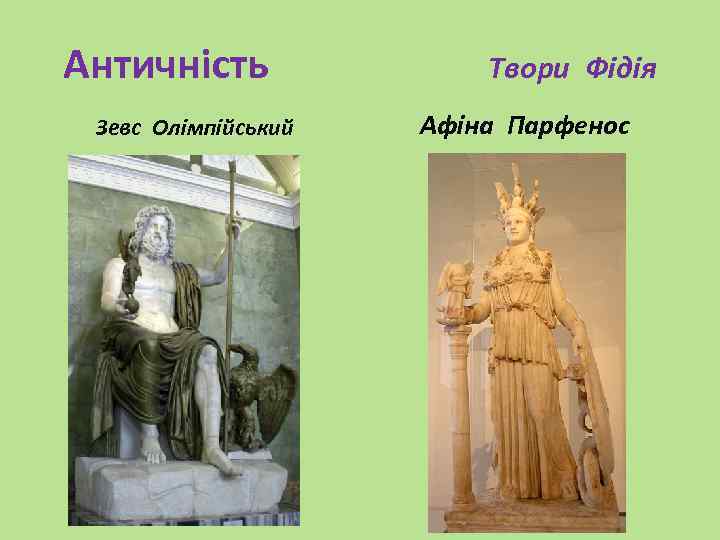 Античність

Твори Фідія

Зевс Олімпійський

Афіна Парфенос